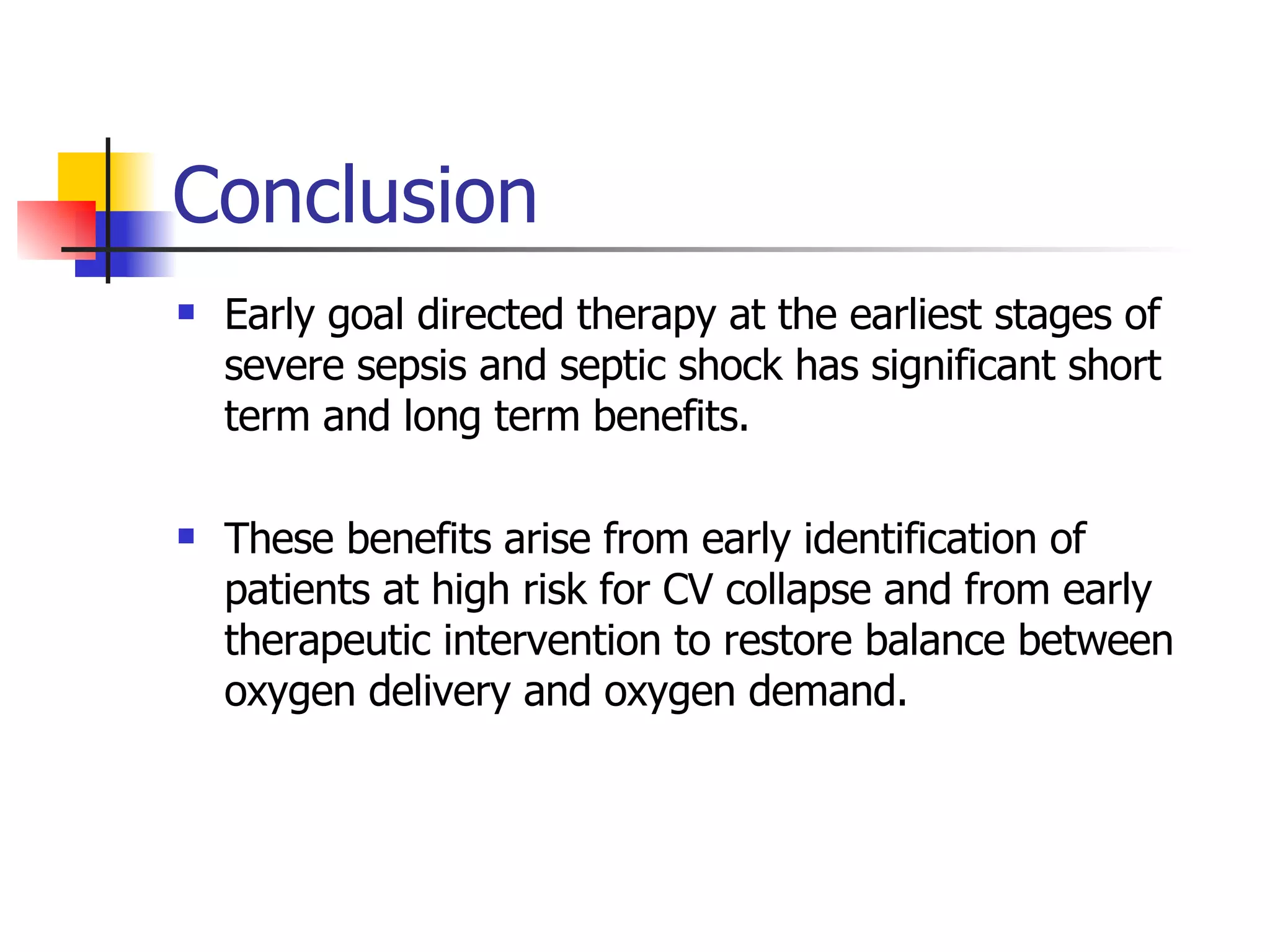 Conclusion

▪ Early goal directed therapy at the earliest stages of severe sepsis and septic shock has significant short term and long term benefits.

▪ These benefits arise from early identification of patients at high risk for CV collapse and from early therapeutic intervention to restore balance between oxygen delivery and oxygen demand.